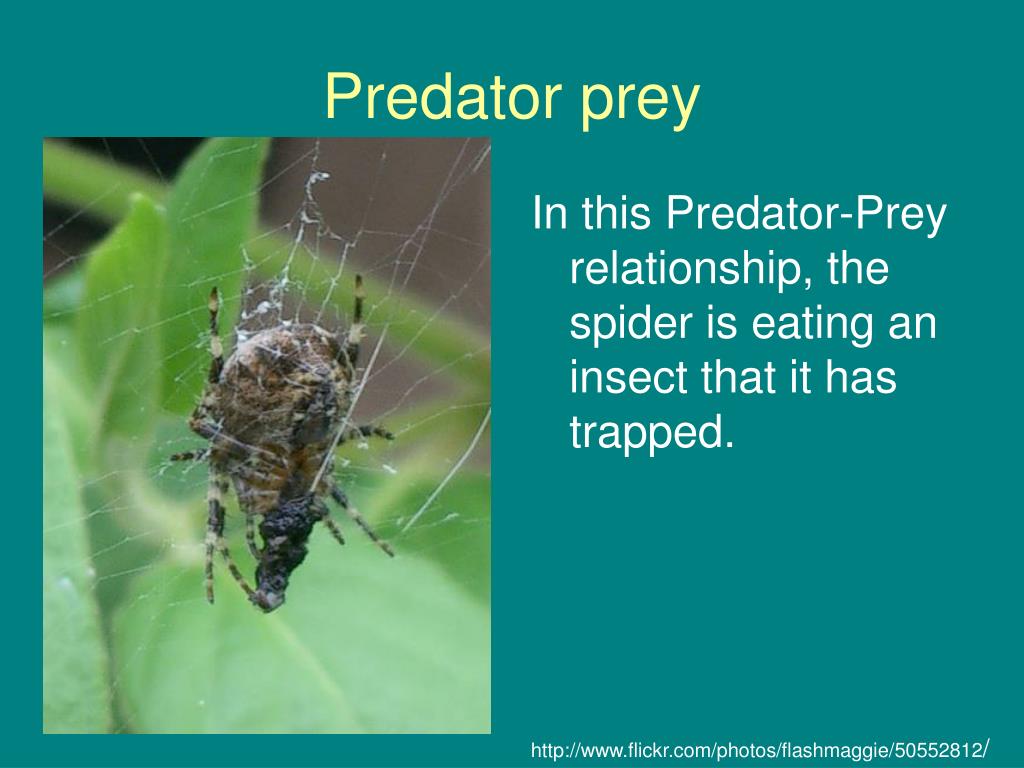 Predator prey

In this Predator-Prey relationship, the spider is eating an insect that it has trapped.

http://www.flickr.com/photos/flashmaggie/50552812/